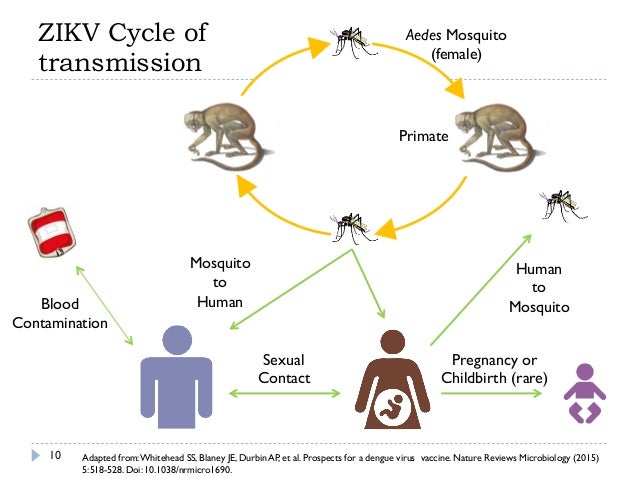 ZIKV Cycle of transmission

Aedes Mosquito (female)

Primate

Mosquito to Human

Human to Mosquito

Blood Contamination

Sexual Contact

Pregnancy or Childbirth (rare)

10 Adapted from: Whitehead SS, Blaney JE, Durbin AP, et al. Prospects for a dengue virus vaccine. Nature Reviews Microbiology (2015) 5:518-528. Doi: 10.1038/nrmicro1690.